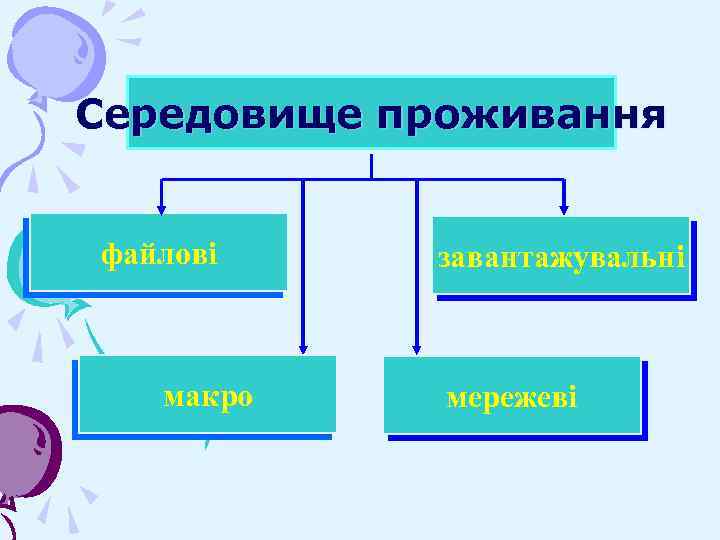 Середовище проживання

файлові

завантажувальні

макро

мережеві